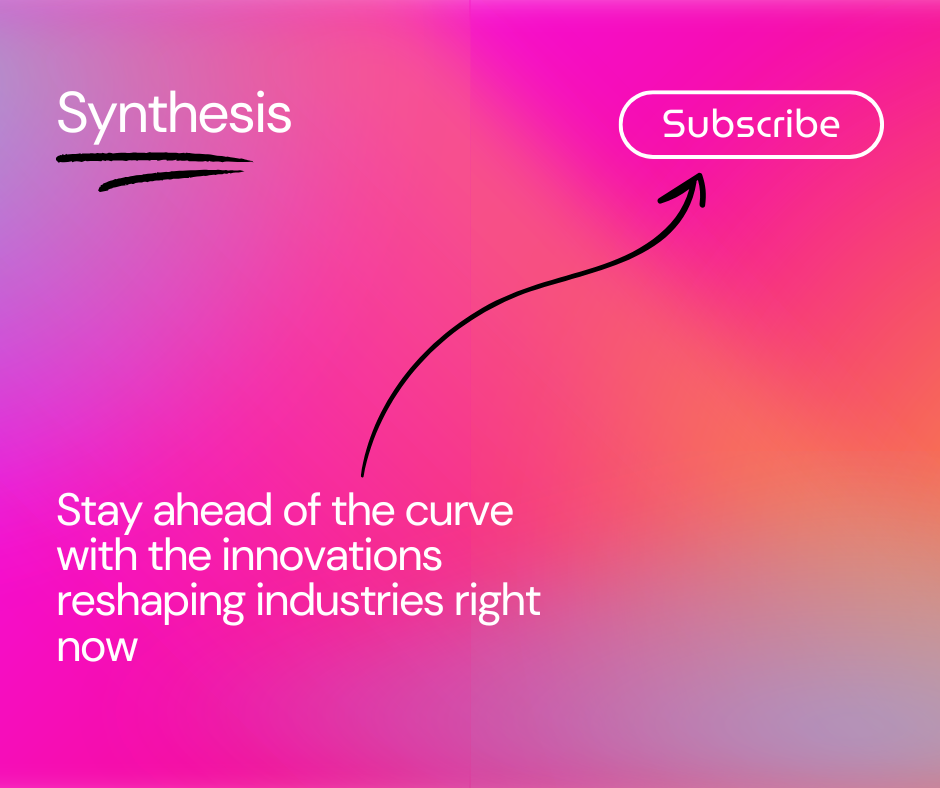 Synthesis

Subscribe

Stay ahead of the curve with the innovations reshaping industries right now